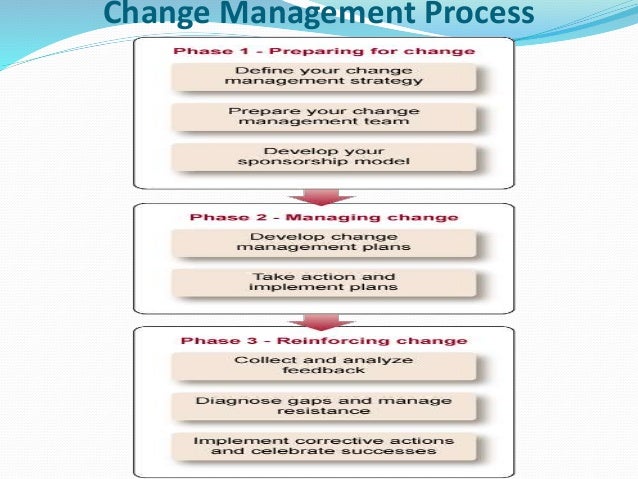 Change Management Process

Phase 1 - Preparing for change

Define your change management strategy

Prepare your change management team

Develop your sponsorship model

Phase 2 - Managing change

Develop change management plans

Take action and implement plans

Phase 3 - Reinforcing change

Collect and analyze feedback

Diagnose gaps and manage resistance

Implement corrective actions and celebrate successes